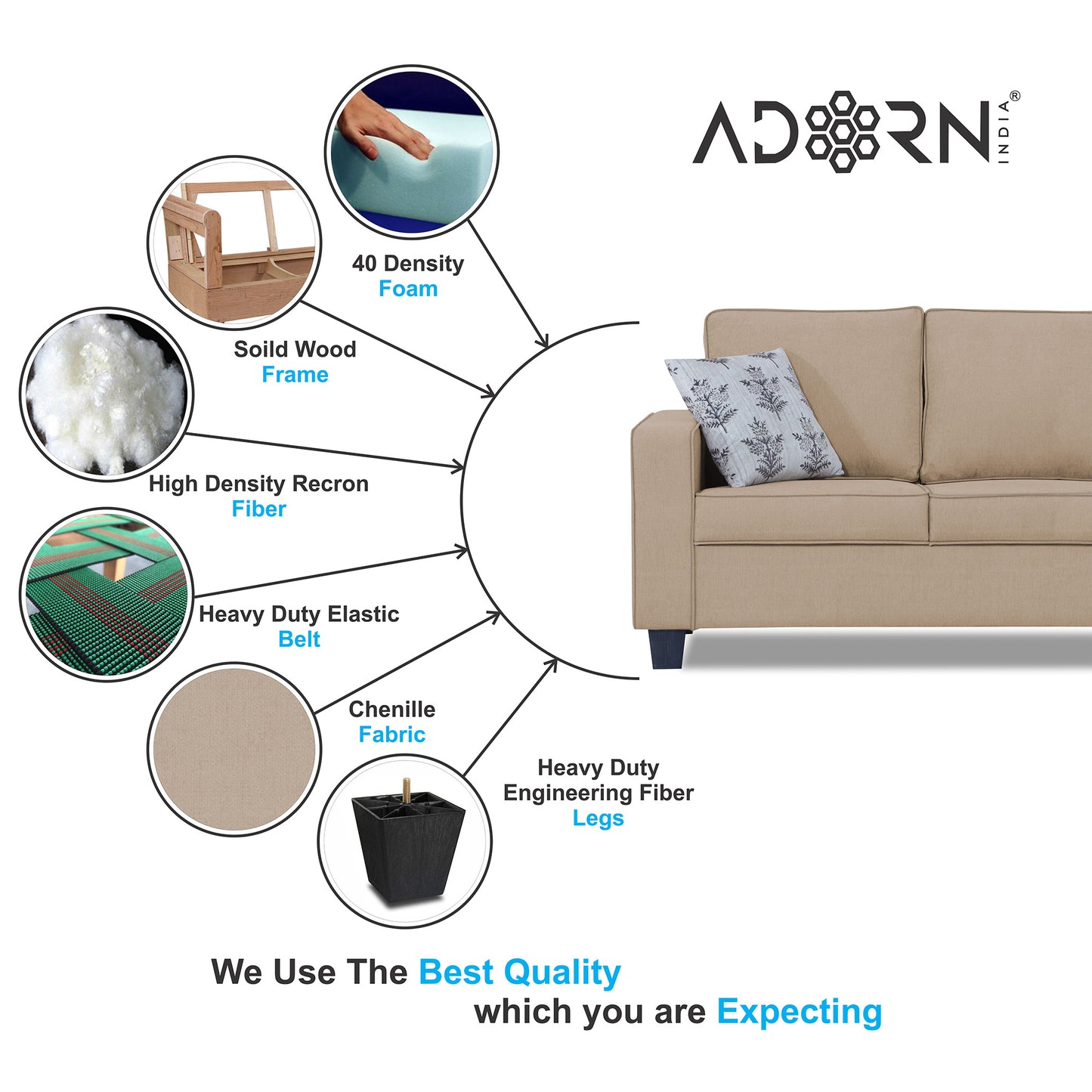 ADORN INDIA®

40 Density
Foam

Soild Wood
Frame

High Density Recron
Fiber

Heavy Duty Elastic
Belt

Chenille
Fabric

Heavy Duty
Engineering Fiber
Legs

We Use The Best Quality
which you are Expecting